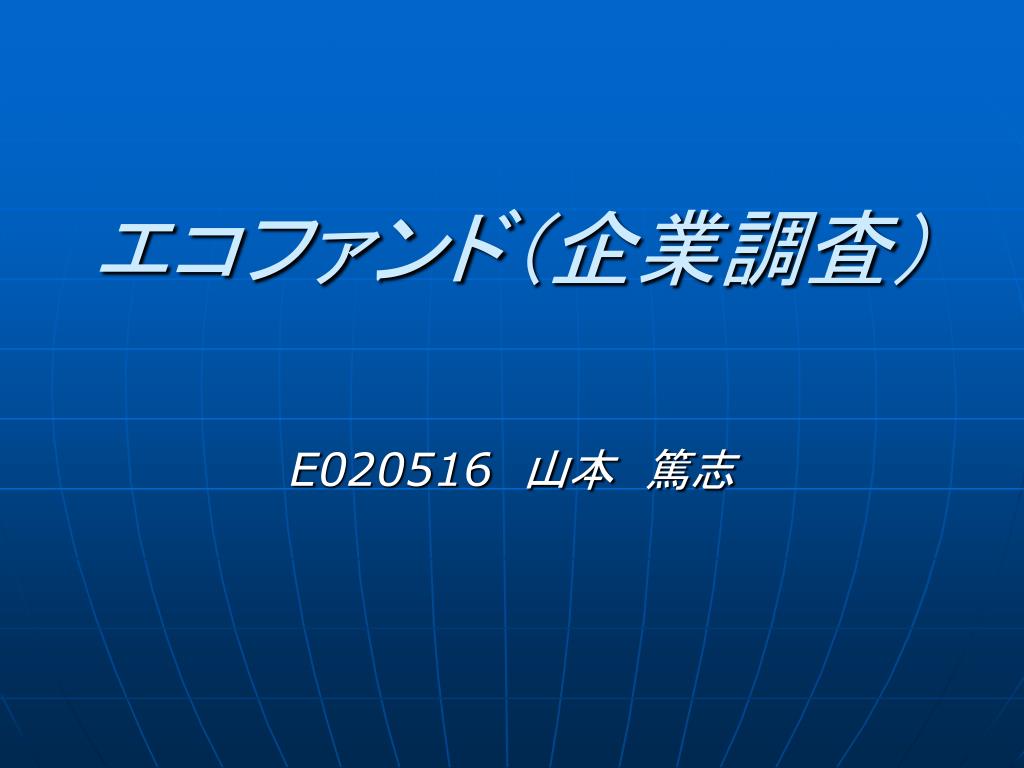 エコファンド（企業調査）

E020516　山本　篤志